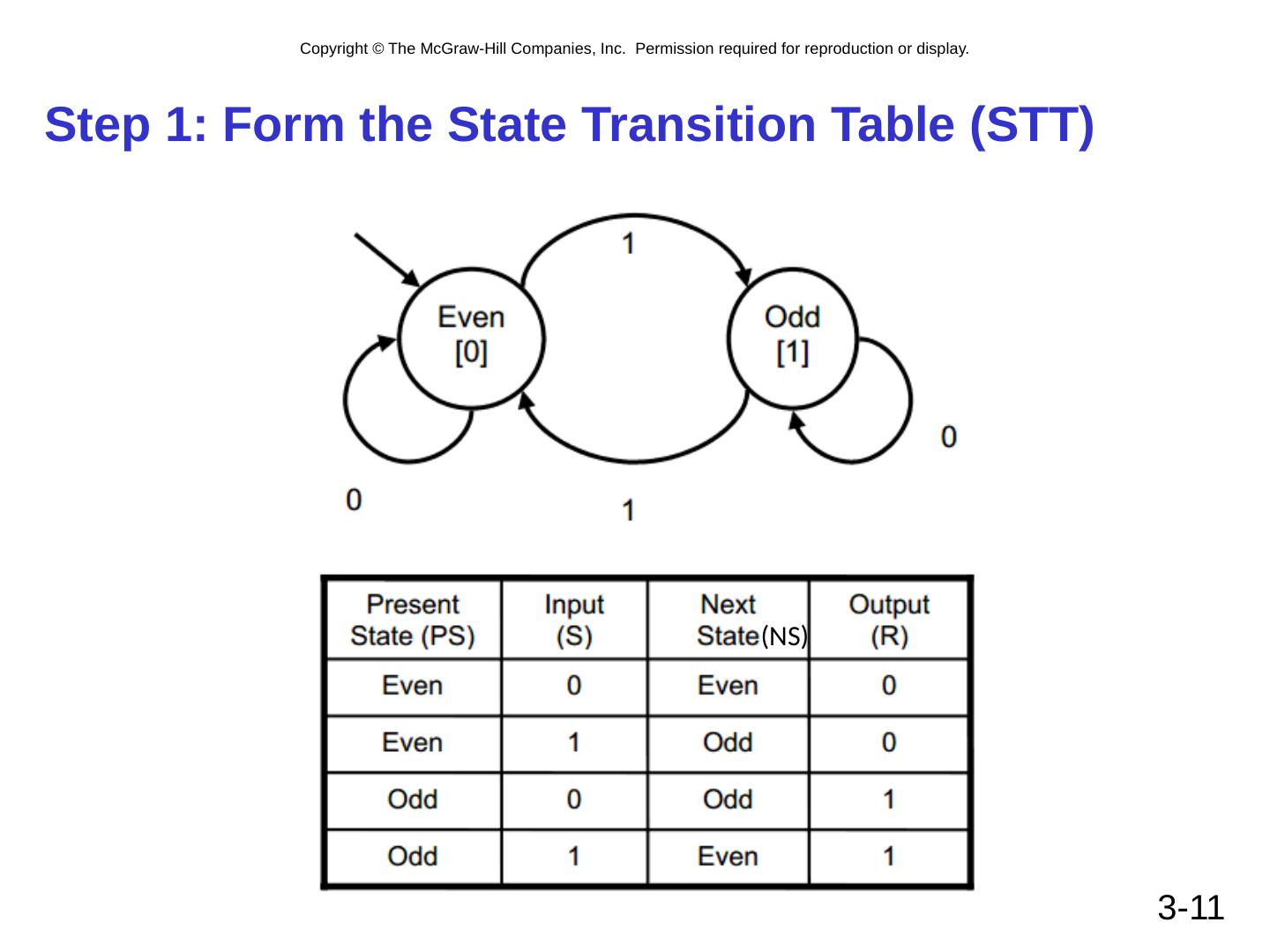 Copyright © The McGraw-Hill Companies, Inc. Permission required for reproduction or display.

Step 1: Form the State Transition Table (STT)

1

Even
[0]

Odd
[1]

0

0

1

| Present State (PS) | Input (S) | Next State(NS) | Output (R) |
|---|---|---|---|
| Even | 0 | Even | 0 |
| Even | 1 | Odd | 0 |
| Odd | 0 | Odd | 1 |
| Odd | 1 | Even | 1 |

3-11